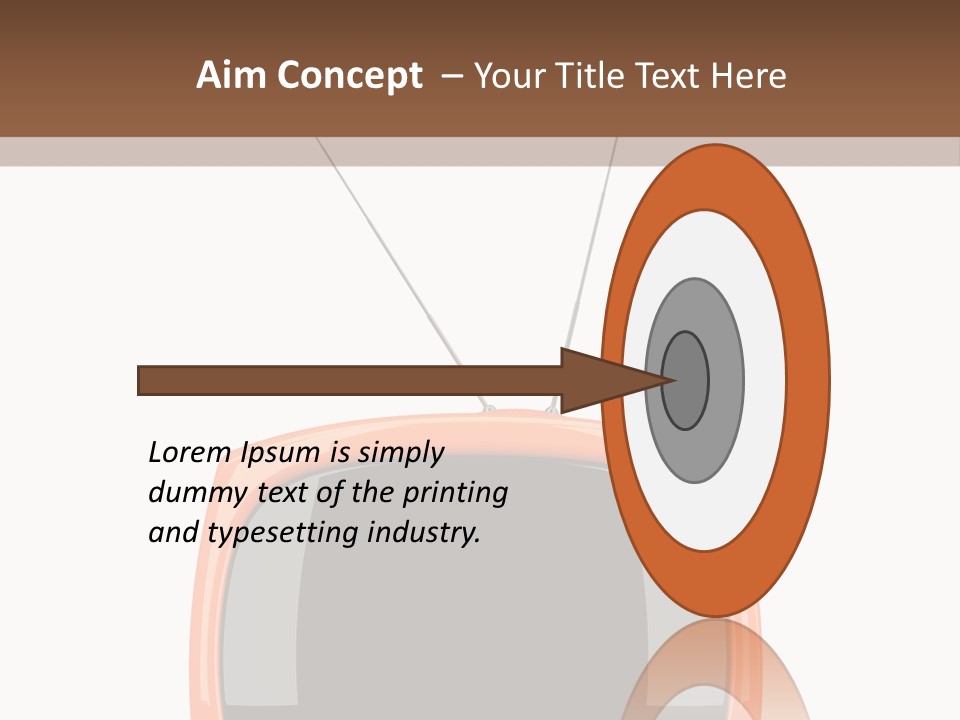 Aim Concept – Your Title Text Here

Lorem Ipsum is simply dummy text of the printing and typesetting industry.